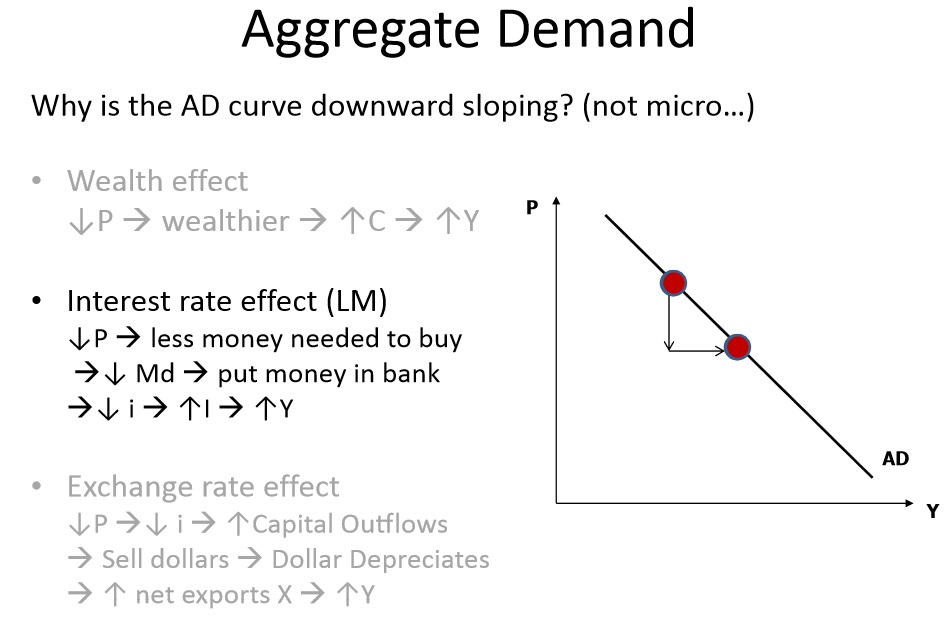 Aggregate Demand

Why is the AD curve downward sloping? (not micro…)

• Wealth effect
↓P → wealthier → ↑C → ↑Y

• Interest rate effect (LM)
↓P → less money needed to buy
→↓ Md → put money in bank
→↓ i → ↑I → ↑Y

• Exchange rate effect
↓P →↓ i → ↑Capital Outflows
→ Sell dollars → Dollar Depreciates
→ ↑ net exports X → ↑Y

P

AD

Y